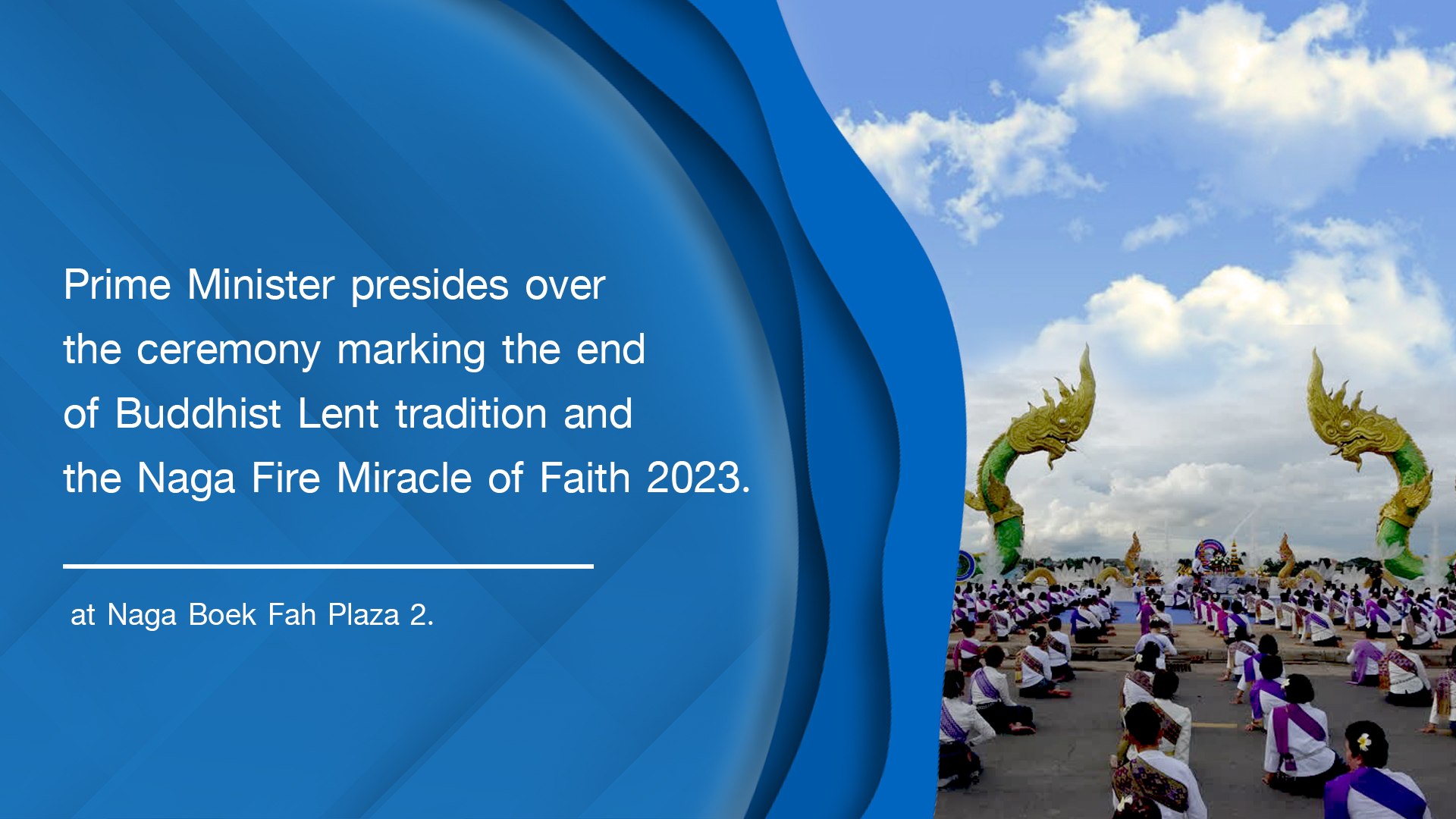 Prime Minister presides over the ceremony marking the end of Buddhist Lent tradition and the Naga Fire Miracle of Faith 2023.

at Naga Boek Fah Plaza 2.